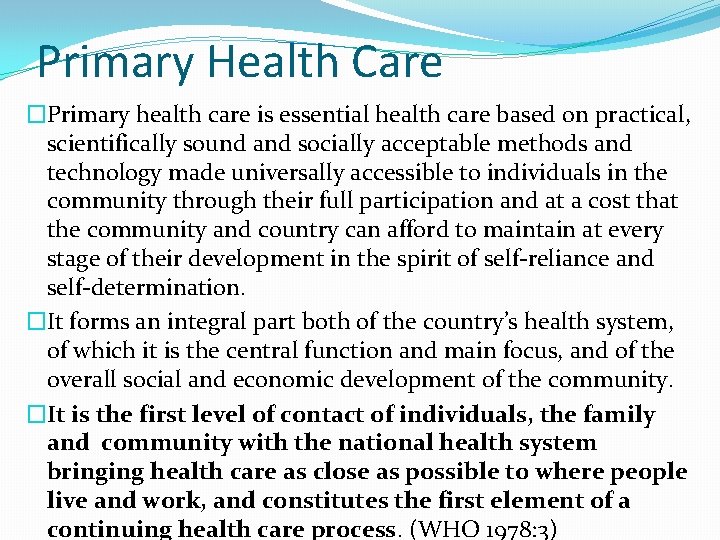 Primary Health Care

□Primary health care is essential health care based on practical, scientifically sound and socially acceptable methods and technology made universally accessible to individuals in the community through their full participation and at a cost that the community and country can afford to maintain at every stage of their development in the spirit of self-reliance and self-determination.

□It forms an integral part both of the country's health system, of which it is the central function and main focus, and of the overall social and economic development of the community.

□It is the first level of contact of individuals, the family and community with the national health system bringing health care as close as possible to where people live and work, and constitutes the first element of a continuing health care process. (WHO 1978:3)